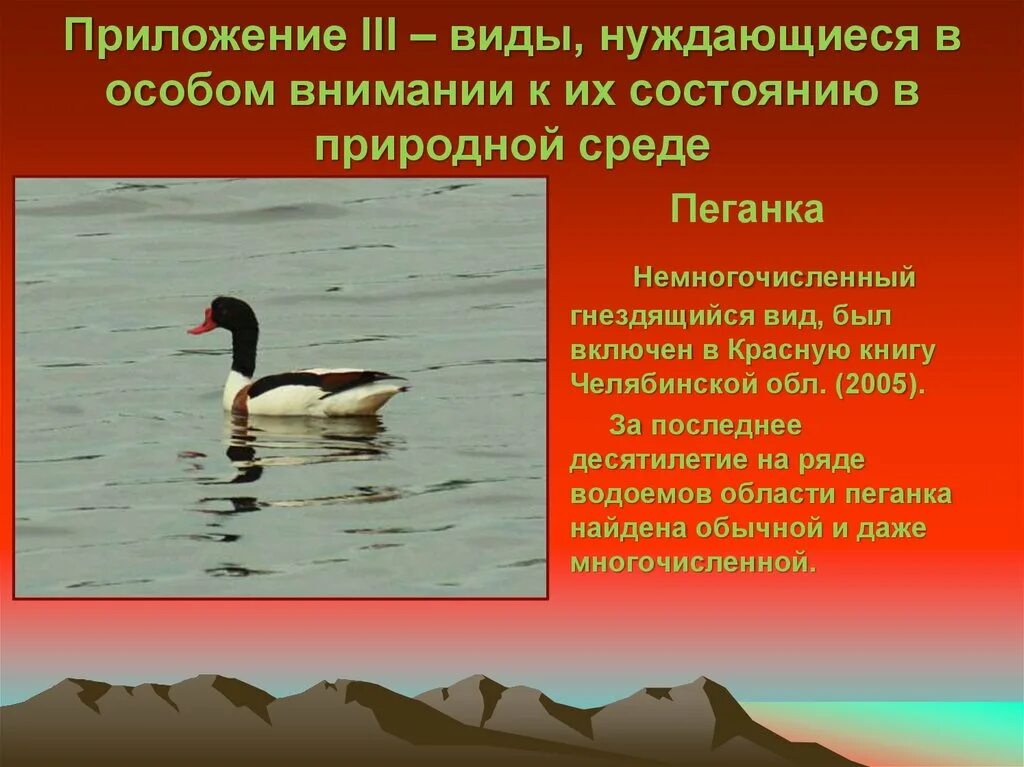 Приложение III – виды, нуждающиеся в особом внимании к их состоянию в природной среде

Пеганка

Немногочисленный гнездящийся вид, был включен в Красную книгу Челябинской обл. (2005).

За последнее десятилетие на ряде водоемов области пеганка найдена обычной и даже многочисленной.